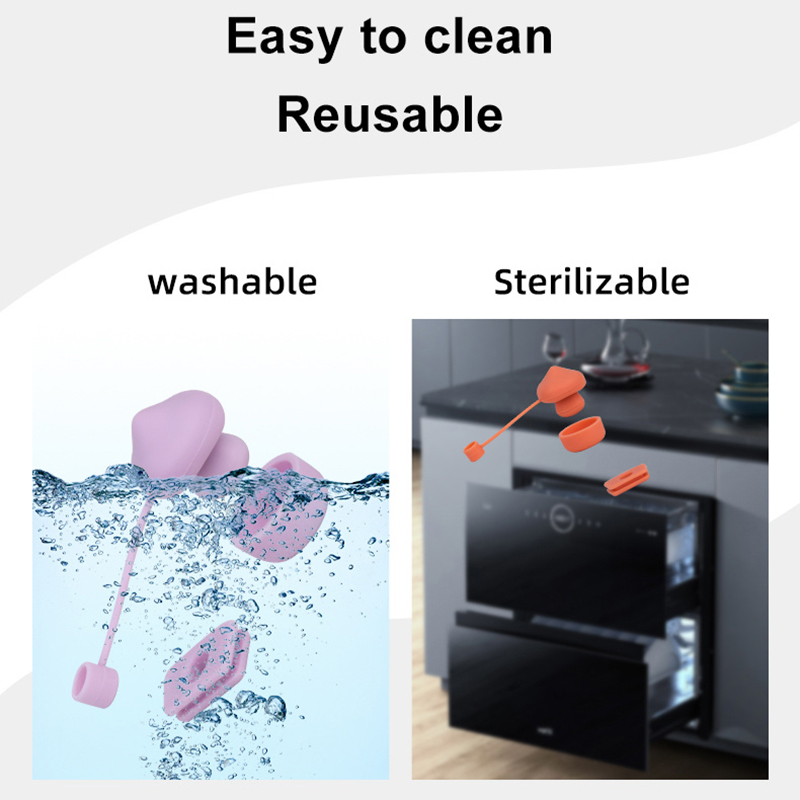 Easy to clean
Reusable

washable

Sterilizable